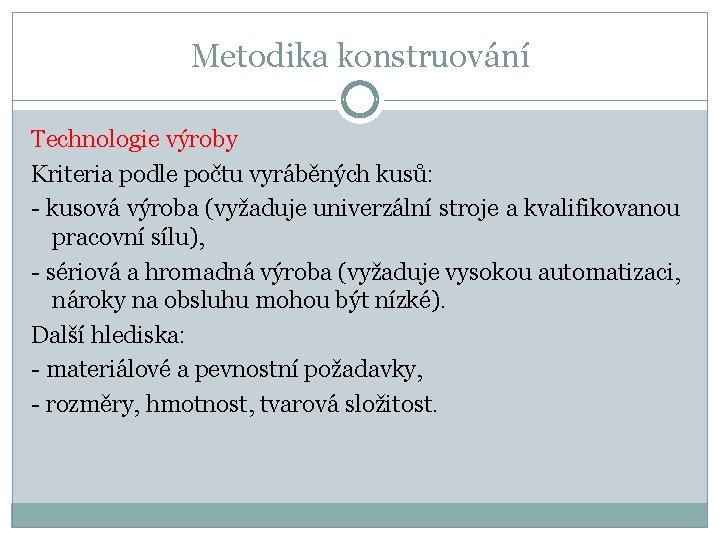 Metodika konstruování

Technologie výroby

Kriteria podle počtu vyráběných kusů:

- kusová výroba (vyžaduje univerzální stroje a kvalifikovanou pracovní sílu),

- sériová a hromadná výroba (vyžaduje vysokou automatizaci, nároky na obsluhu mohou být nízké).

Další hlediska:

- materiálové a pevnostní požadavky,

- rozměry, hmotnost, tvarová složitost.